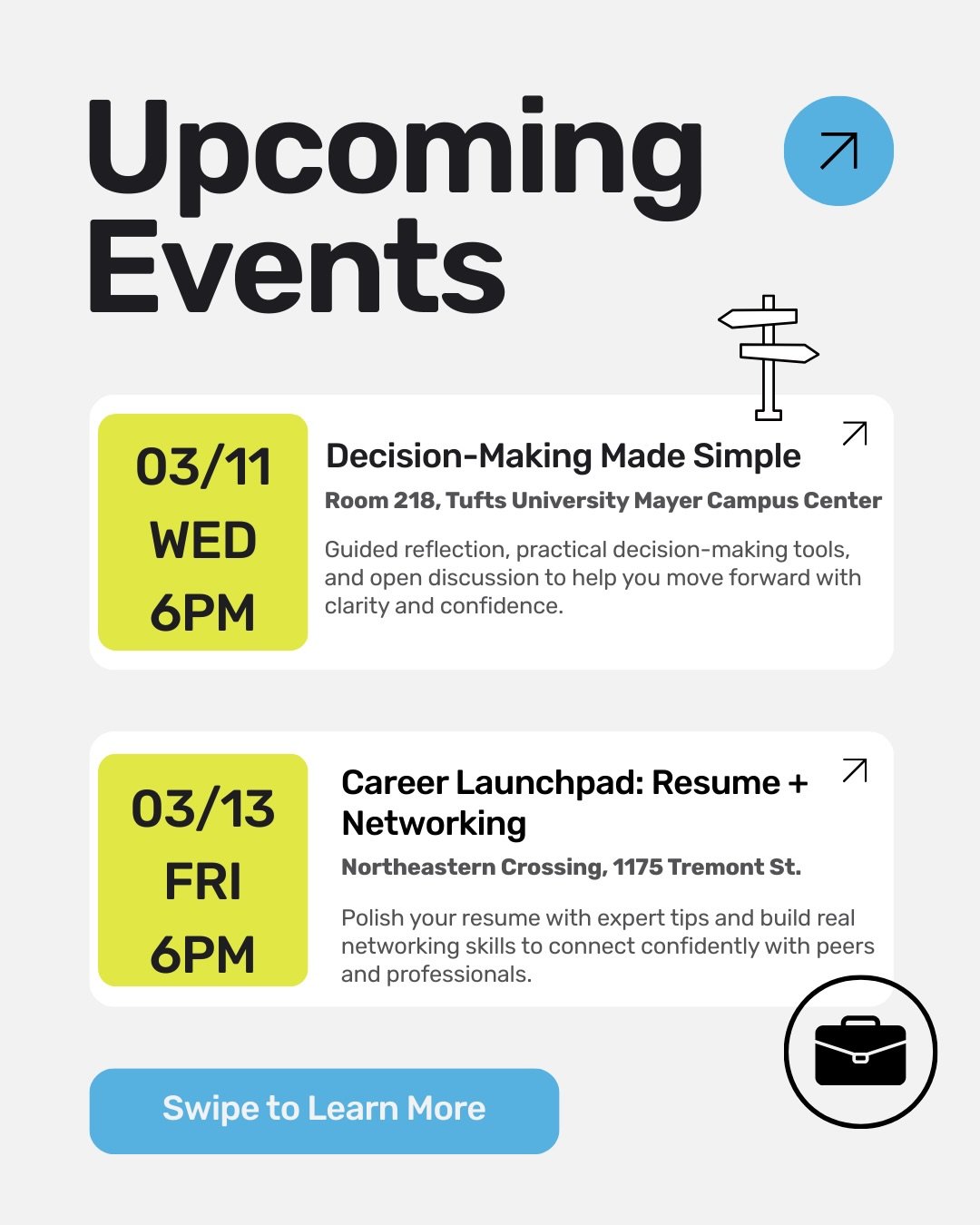 Upcoming Events

03/11
WED
6PM

Decision-Making Made Simple

Room 218, Tufts University Mayer Campus Center

Guided reflection, practical decision-making tools, and open discussion to help you move forward with clarity and confidence.

03/13
FRI
6PM

Career Launchpad: Resume + Networking

Northeastern Crossing, 1175 Tremont St.

Polish your resume with expert tips and build real networking skills to connect confidently with peers and professionals.

Swipe to Learn More